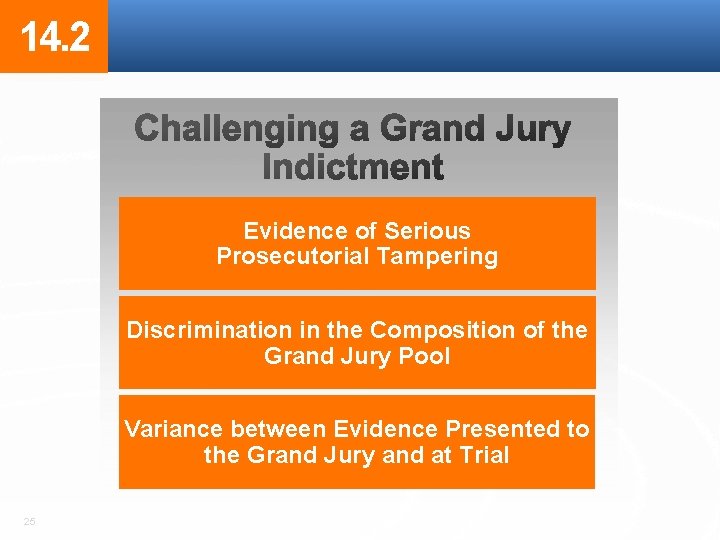 14.2

Challenging a Grand Jury Indictment

Evidence of Serious Prosecutorial Tampering

Discrimination in the Composition of the Grand Jury Pool

Variance between Evidence Presented to the Grand Jury and at Trial

25